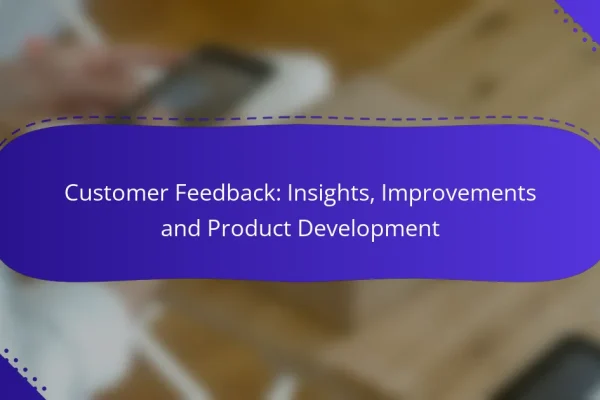 Customer Feedback: Insights, Improvements and Product Development